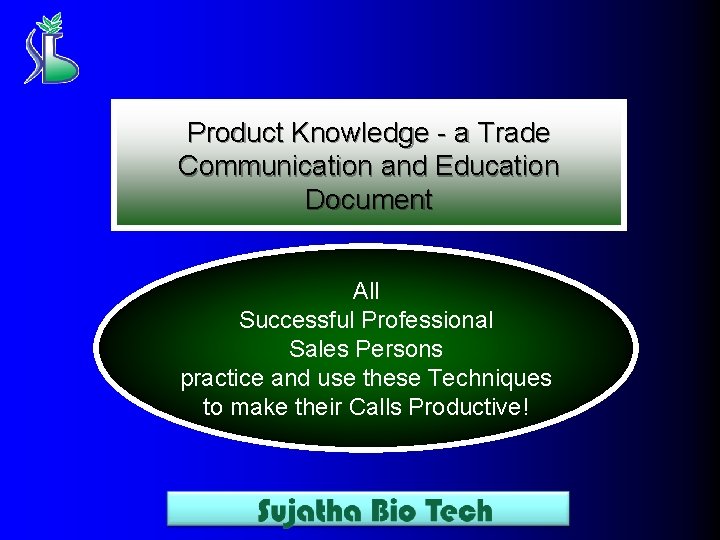 Product Knowledge - a Trade Communication and Education Document

All
Successful Professional
Sales Persons
practice and use these Techniques
to make their Calls Productive!

Sujatha Bio Tech